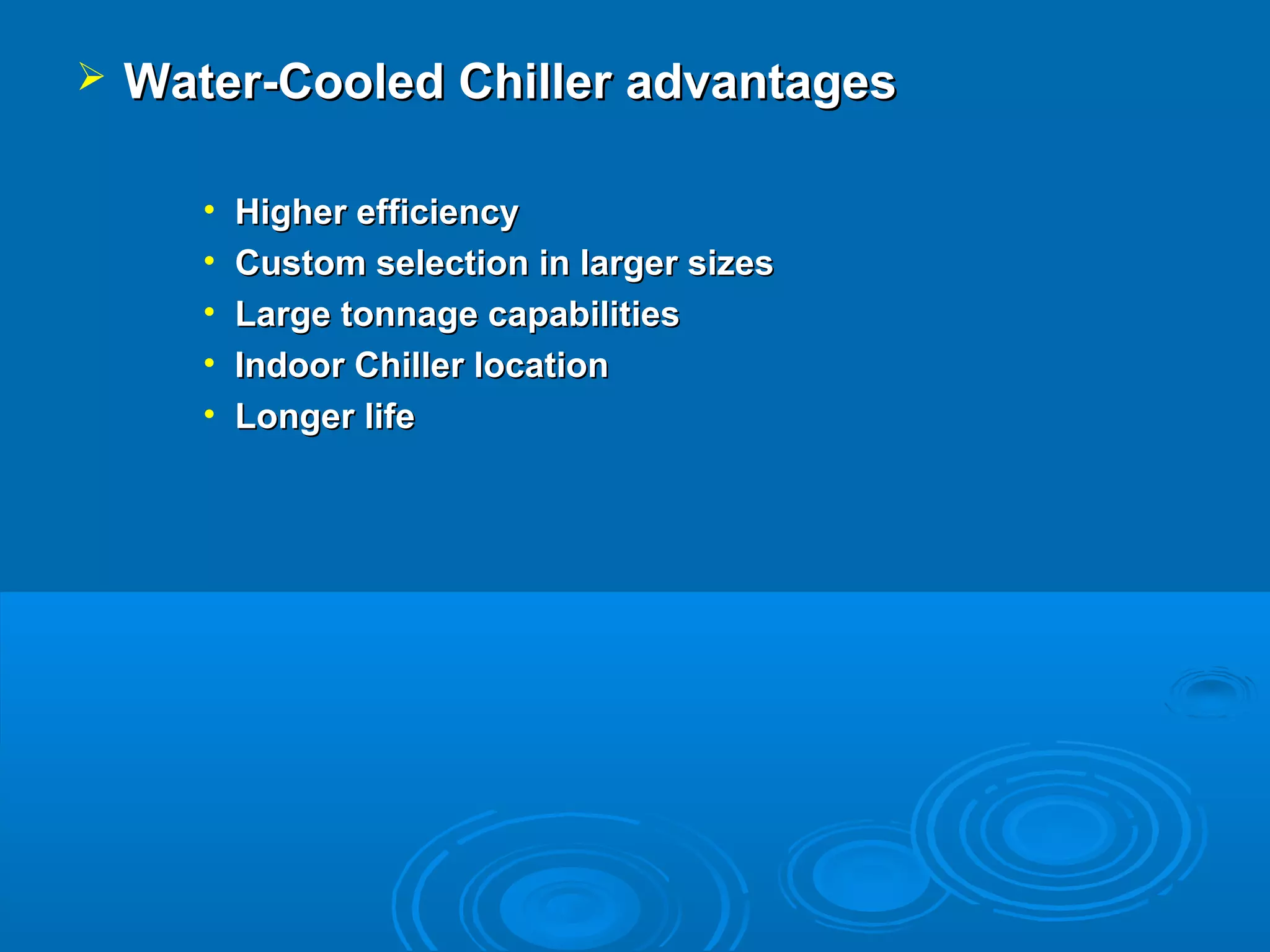 ➢ Water-Cooled Chiller advantages

• Higher efficiency
• Custom selection in larger sizes
• Large tonnage capabilities
• Indoor Chiller location
• Longer life